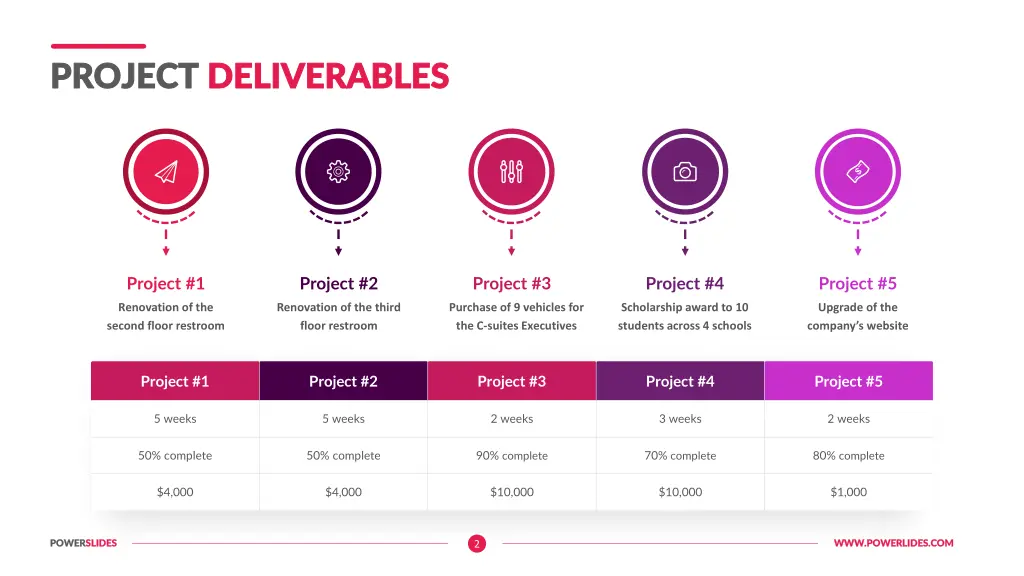 PROJECT DELIVERABLES

Project #1
Renovation of the second floor restroom

Project #2
Renovation of the third floor restroom

Project #3
Purchase of 9 vehicles for the C-suites Executives

Project #4
Scholarship award to 10 students across 4 schools

Project #5
Upgrade of the company's website

| Project #1 | Project #2 | Project #3 | Project #4 | Project #5 |
|---|---|---|---|---|
| 5 weeks | 5 weeks | 2 weeks | 3 weeks | 2 weeks |
| 50% complete | 50% complete | 90% complete | 70% complete | 80% complete |
| $4,000 | $4,000 | $10,000 | $10,000 | $1,000 |

POWERSLIDES
2
WWW.POWERLIDES.COM